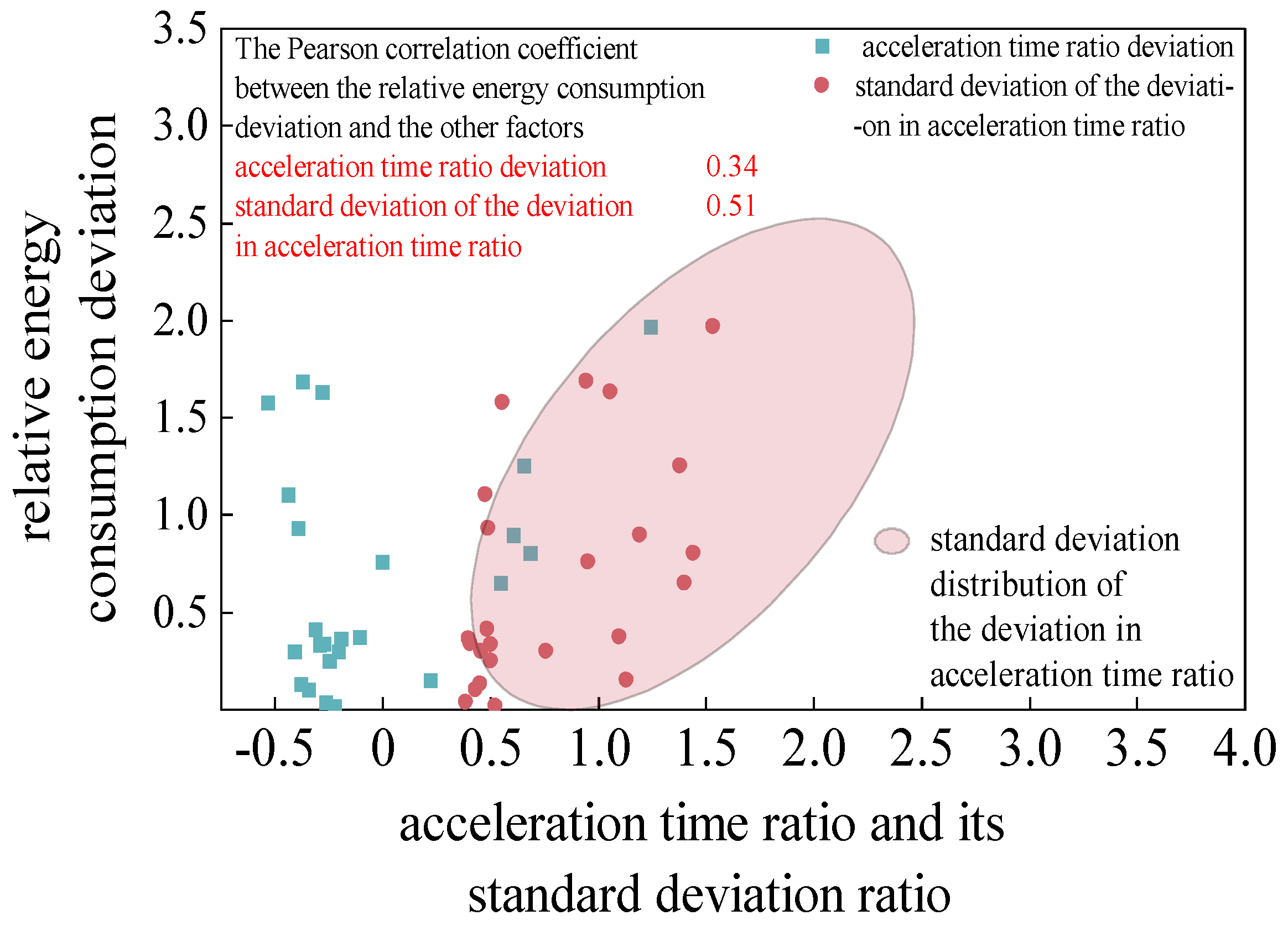 relative energy consumption deviation

3.5
3.0
2.5
2.0
1.5
1.0
0.5

The Pearson correlation coefficient between the relative energy consumption deviation and the other factors
acceleration time ratio deviation 0.34
standard deviation of the deviation in acceleration time ratio 0.51

acceleration time ratio deviation
standard deviation of the deviati- -on in acceleration time ratio

standard deviation distribution of the deviation in acceleration time ratio

-0.5 0 0.5 1.0 1.5 2.0 2.5 3.0 3.5 4.0

acceleration time ratio and its standard deviation ratio